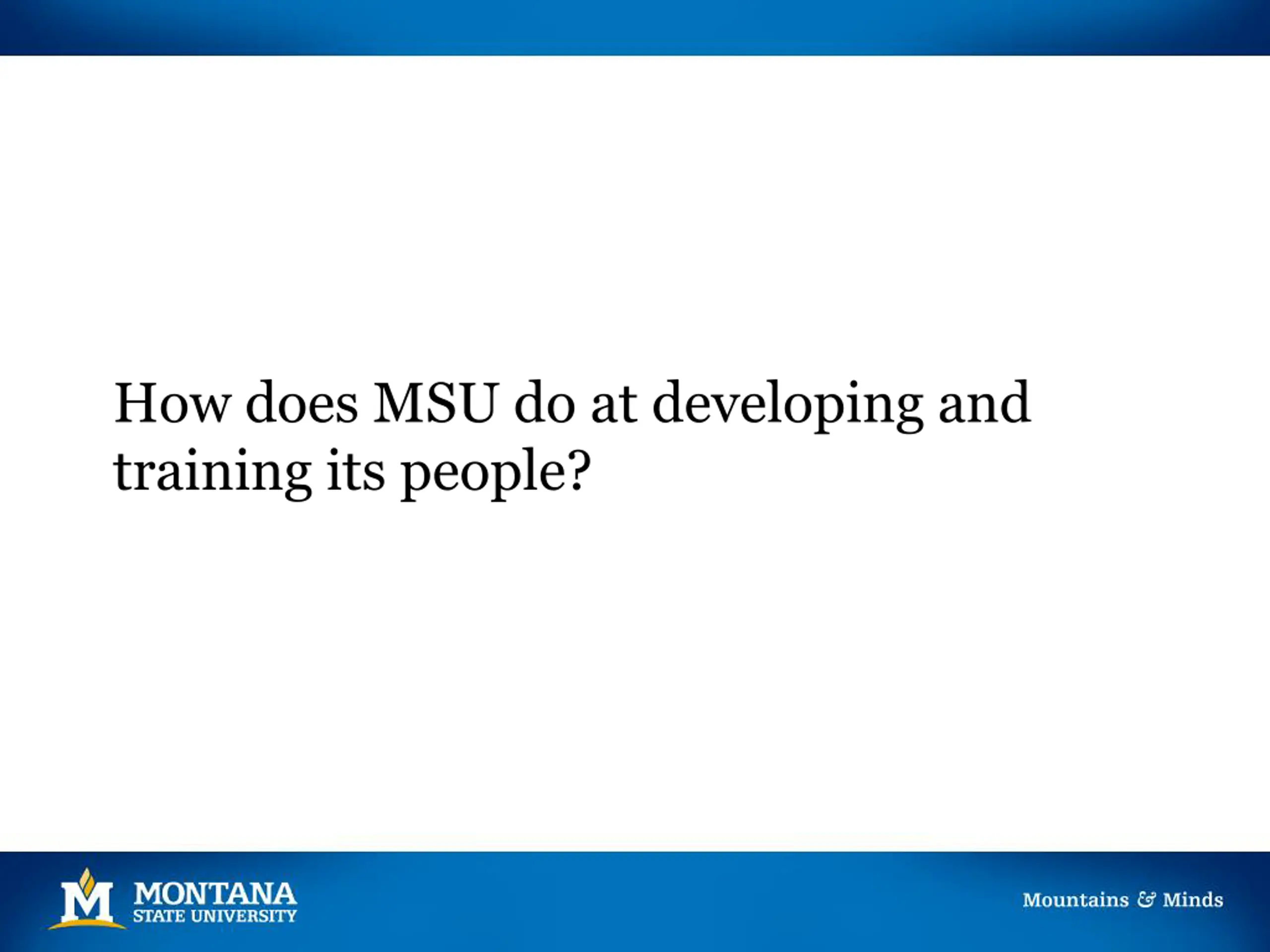 How does MSU do at developing and training its people?

M MONTANA STATE UNIVERSITY

Mountains & Minds